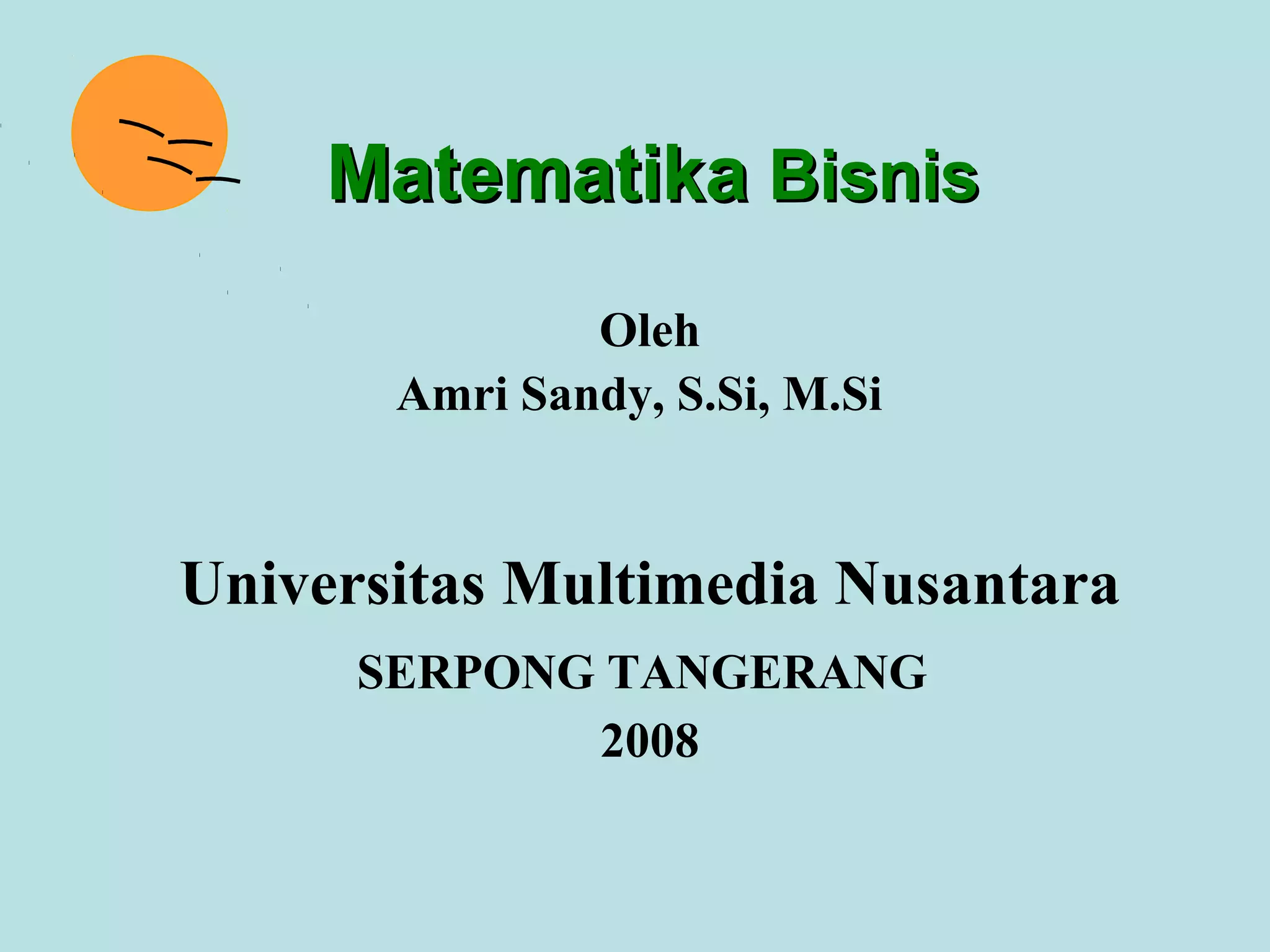 Matematika Bisnis

Oleh
Amri Sandy, S.Si, M.Si

Universitas Multimedia Nusantara

SERPONG TANGERANG
2008